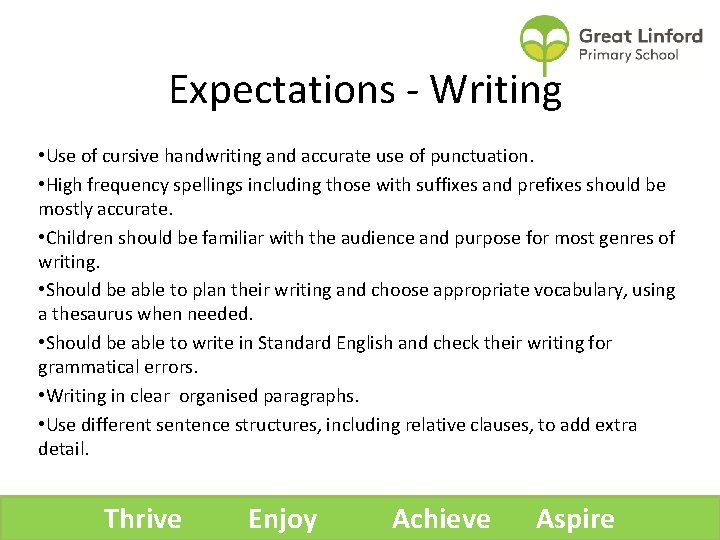 Great Linford
Primary School

Expectations - Writing

•Use of cursive handwriting and accurate use of punctuation.

•High frequency spellings including those with suffixes and prefixes should be mostly accurate.

•Children should be familiar with the audience and purpose for most genres of writing.

•Should be able to plan their writing and choose appropriate vocabulary, using a thesaurus when needed.

•Should be able to write in Standard English and check their writing for grammatical errors.

•Writing in clear organised paragraphs.

•Use different sentence structures, including relative clauses, to add extra detail.

Thrive Enjoy Achieve Aspire